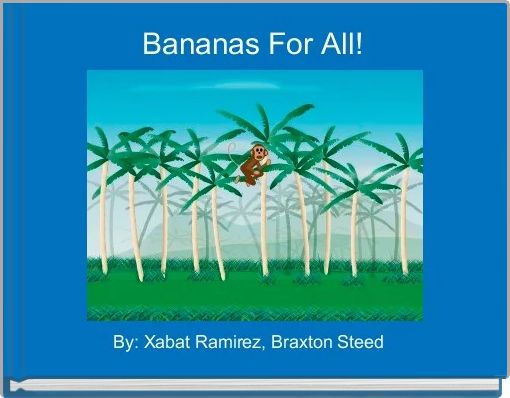 Bananas For All!

By: Xabat Ramirez, Braxton Steed